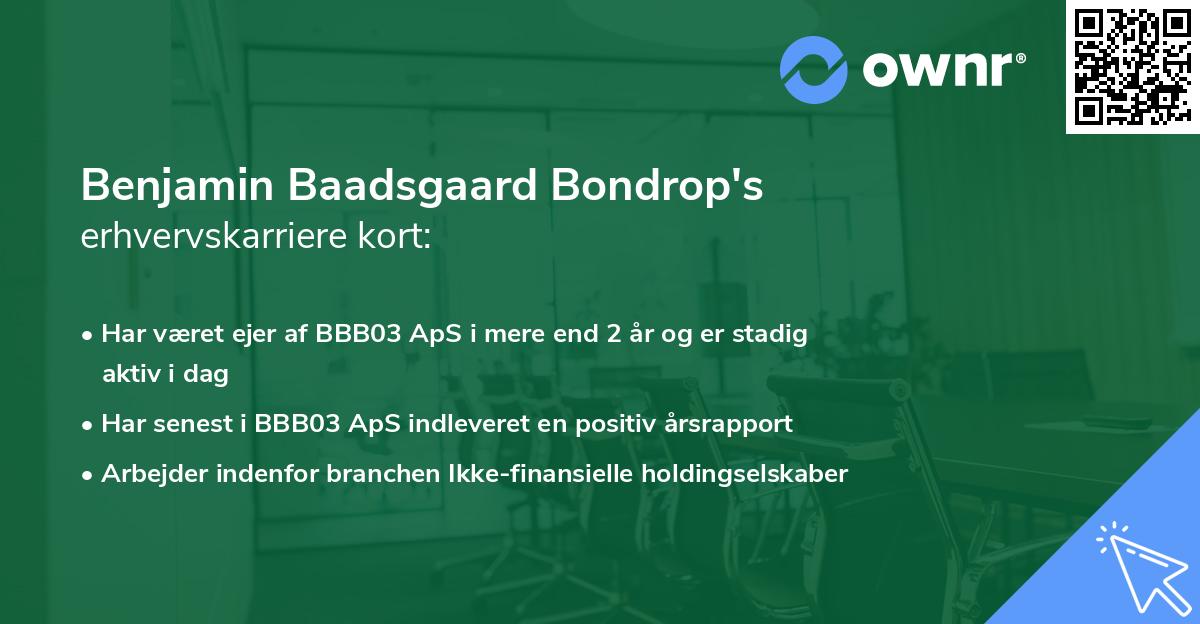 ownr®

Benjamin Baadsgaard Bondrop's erhvervskarriere kort:

• Har været ejer af BBB03 ApS i mere end 2 år og er stadig aktiv i dag
• Har senest i BBB03 ApS indleveret en positiv årsrapport
• Arbejder indenfor branchen Ikke-finansielle holdingselskaber